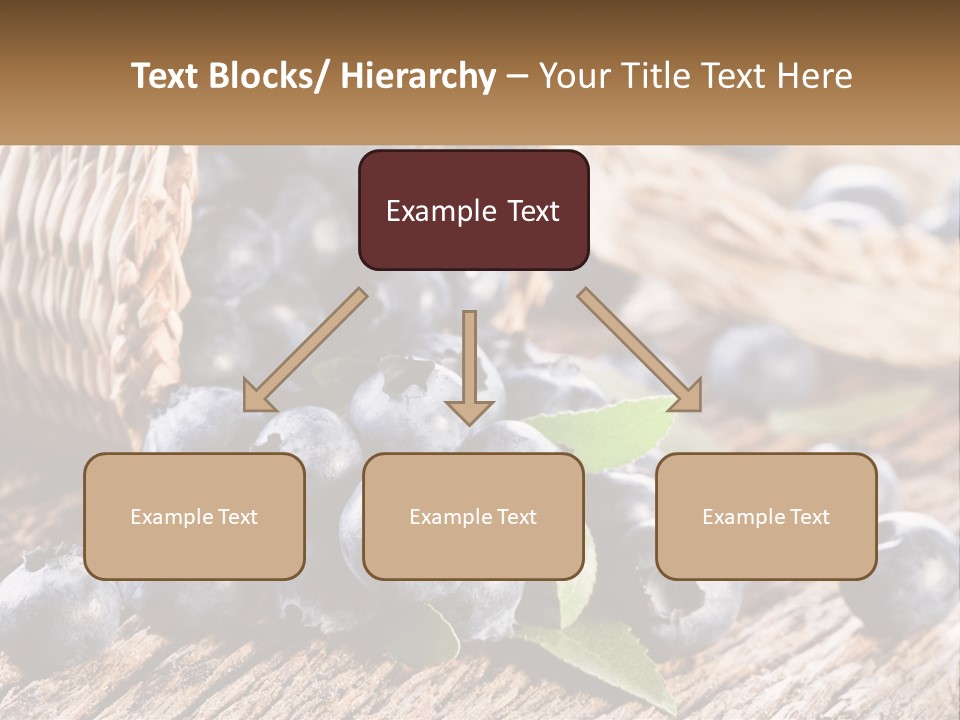 Text Blocks/ Hierarchy – Your Title Text Here

Example Text

Example Text

Example Text

Example Text